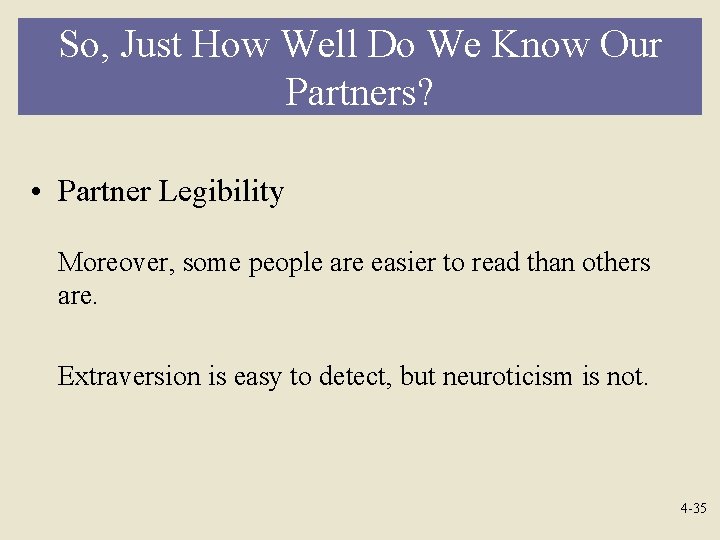 So, Just How Well Do We Know Our Partners?

• Partner Legibility

Moreover, some people are easier to read than others are.

Extraversion is easy to detect, but neuroticism is not.

4-35